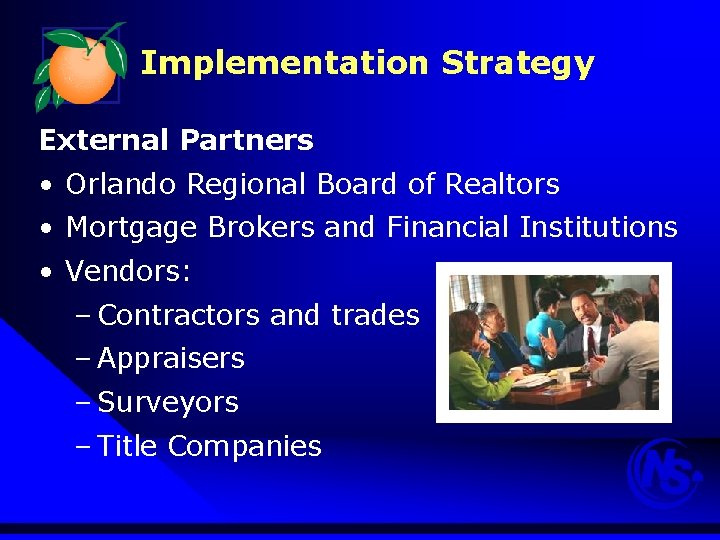 Implementation Strategy

External Partners

• Orlando Regional Board of Realtors
• Mortgage Brokers and Financial Institutions
• Vendors:
  – Contractors and trades
  – Appraisers
  – Surveyors
  – Title Companies

NS